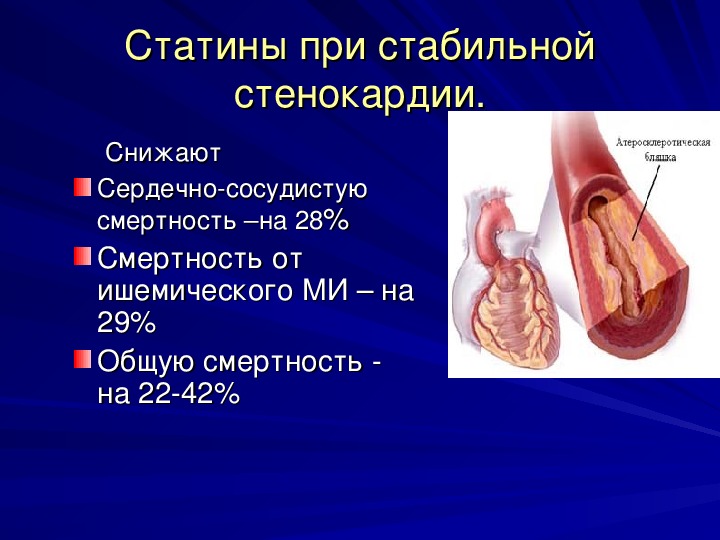 Статины при стабильной стенокардии.

Снижают

Сердечно-сосудистую смертность –на 28%

Смертность от ишемического МИ – на 29%

Общую смертность - на 22-42%

Атеросклеротическая бляшка